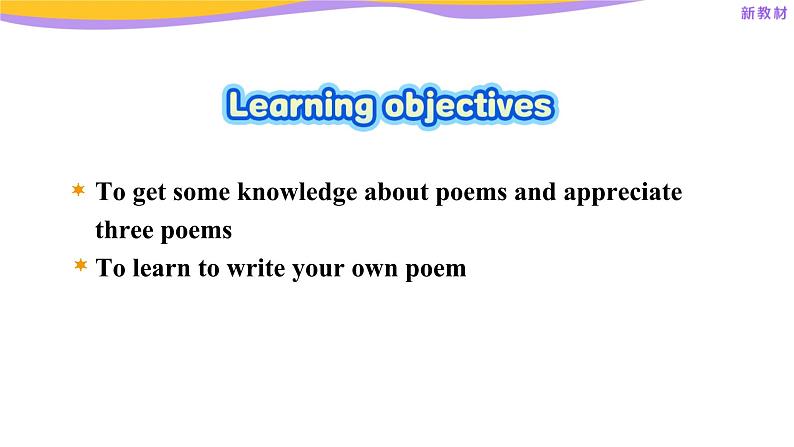 新教材

Learning objectives

To get some knowledge about poems and appreciate three poems

To learn to write your own poem